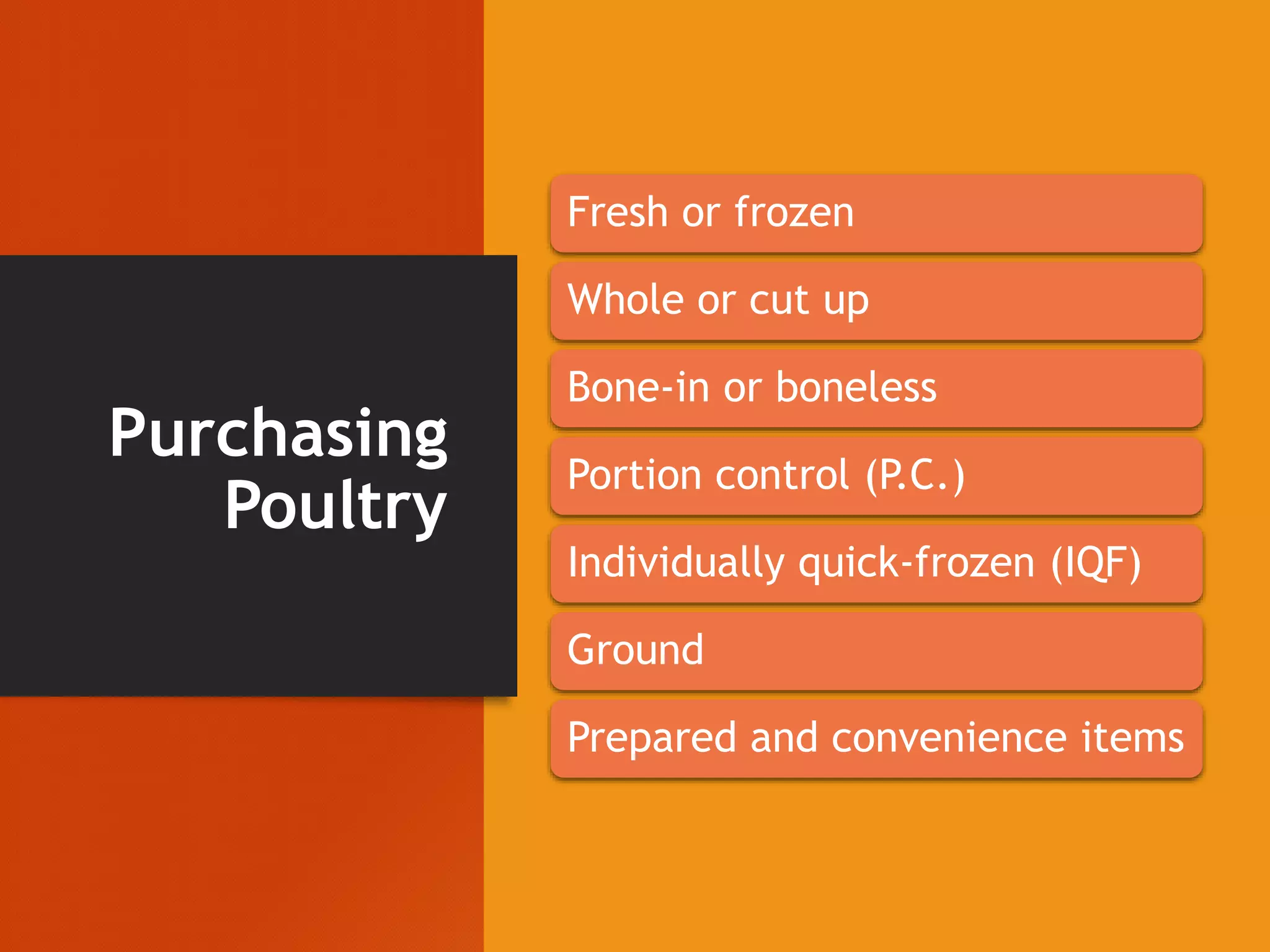 Purchasing Poultry

Fresh or frozen

Whole or cut up

Bone-in or boneless

Portion control (P.C.)

Individually quick-frozen (IQF)

Ground

Prepared and convenience items